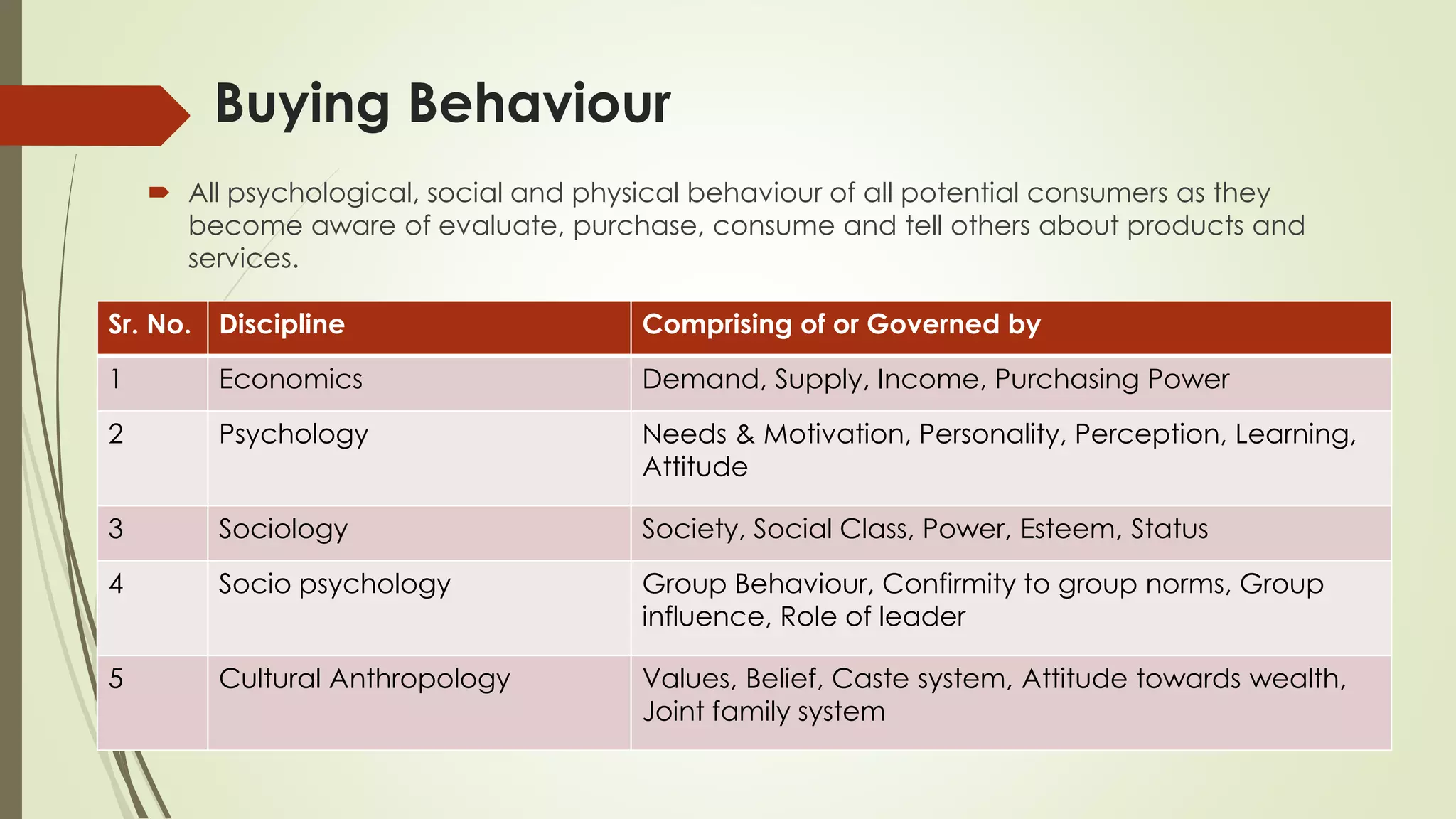 Buying Behaviour

All psychological, social and physical behaviour of all potential consumers as they become aware of evaluate, purchase, consume and tell others about products and services.

| Sr. No. | Discipline | Comprising of or Governed by |
|---|---|---|
| 1 | Economics | Demand, Supply, Income, Purchasing Power |
| 2 | Psychology | Needs & Motivation, Personality, Perception, Learning, Attitude |
| 3 | Sociology | Society, Social Class, Power, Esteem, Status |
| 4 | Socio psychology | Group Behaviour, Confirmity to group norms, Group influence, Role of leader |
| 5 | Cultural Anthropology | Values, Belief, Caste system, Attitude towards wealth, Joint family system |